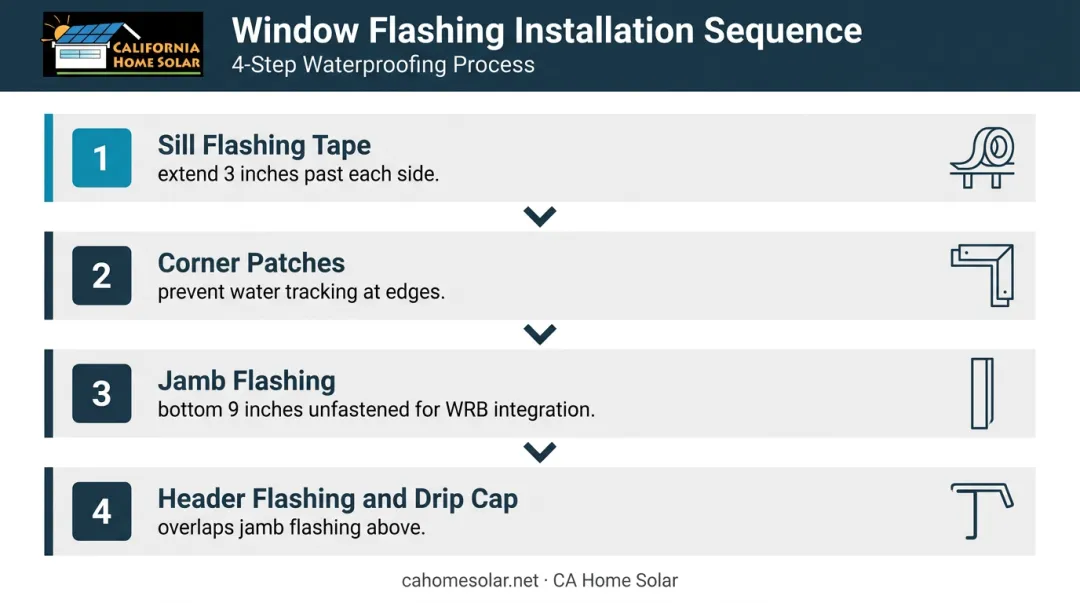 CALIFORNIA HOME SOLAR

Window Flashing Installation Sequence
4-Step Waterproofing Process

1
Sill Flashing Tape
extend 3 inches past each side.

2
Corner Patches
prevent water tracking at edges.

3
Jamb Flashing
bottom 9 inches unfastened for WRB integration.

4
Header Flashing and Drip Cap
overlaps jamb flashing above.

cahomesolar.net · CA Home Solar